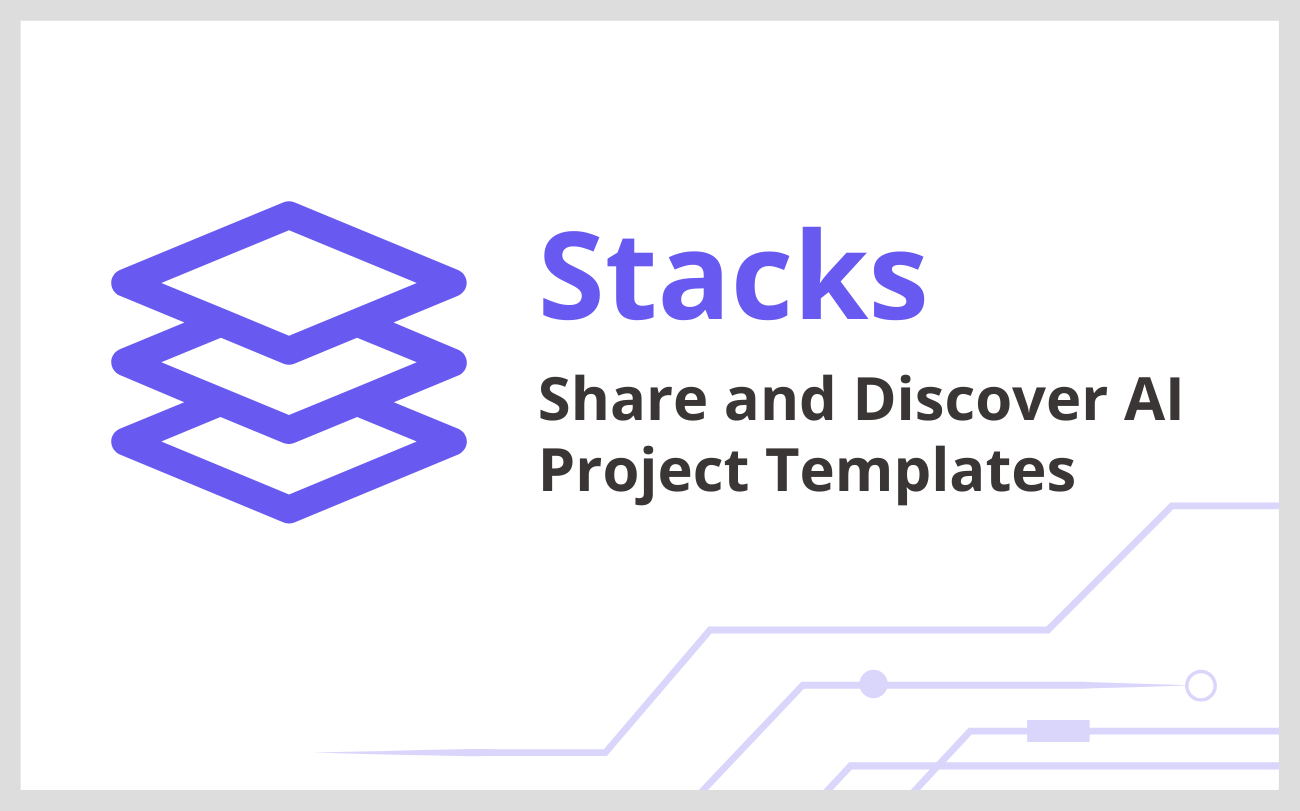 Stacks

Share and Discover AI Project Templates